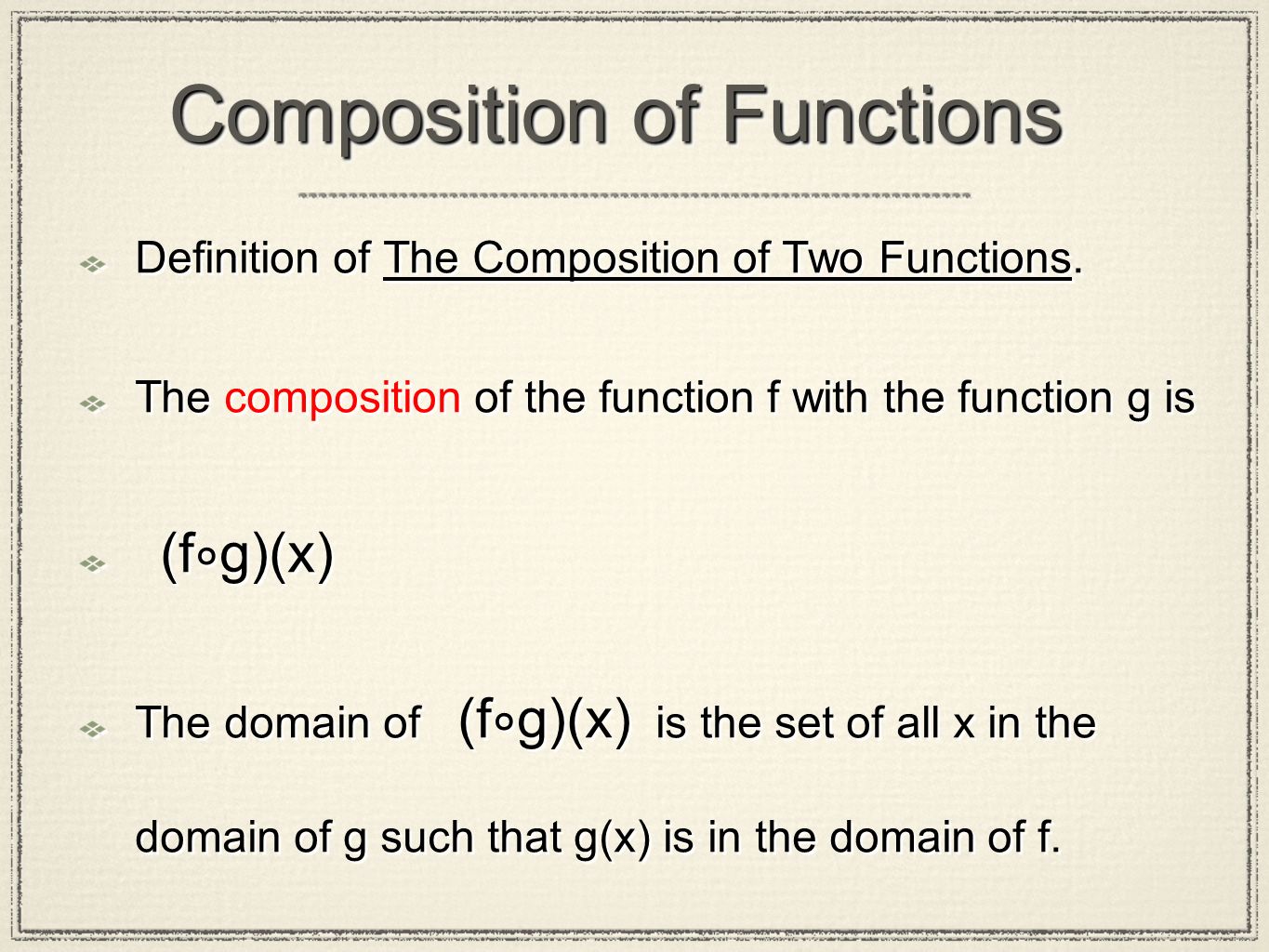 Composition of Functions

Definition of The Composition of Two Functions.

The composition of the function f with the function g is

$(f \circ g)(x)$

The domain of $(f \circ g)(x)$ is the set of all x in the domain of g such that g(x) is in the domain of f.